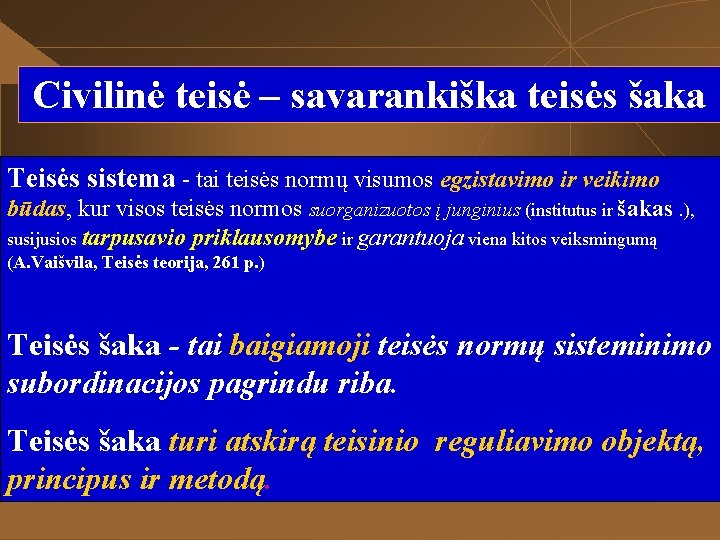 Civilinė teisė – savarankiška teisės šaka

Teisės sistema - tai teisės normų visumos egzistavimo ir veikimo būdas, kur visos teisės normos suorganizuotos į junginius (institutus ir šakas .), susijusios tarpusavio priklausomybe ir garantuoja viena kitos veiksmingumą (A.Vaišvila, Teisės teorija, 261 p.)

Teisės šaka - tai baigiamoji teisės normų sisteminimo subordinacijos pagrindu riba.

Teisės šaka turi atskirą teisinio reguliavimo objektą, principus ir metodą.